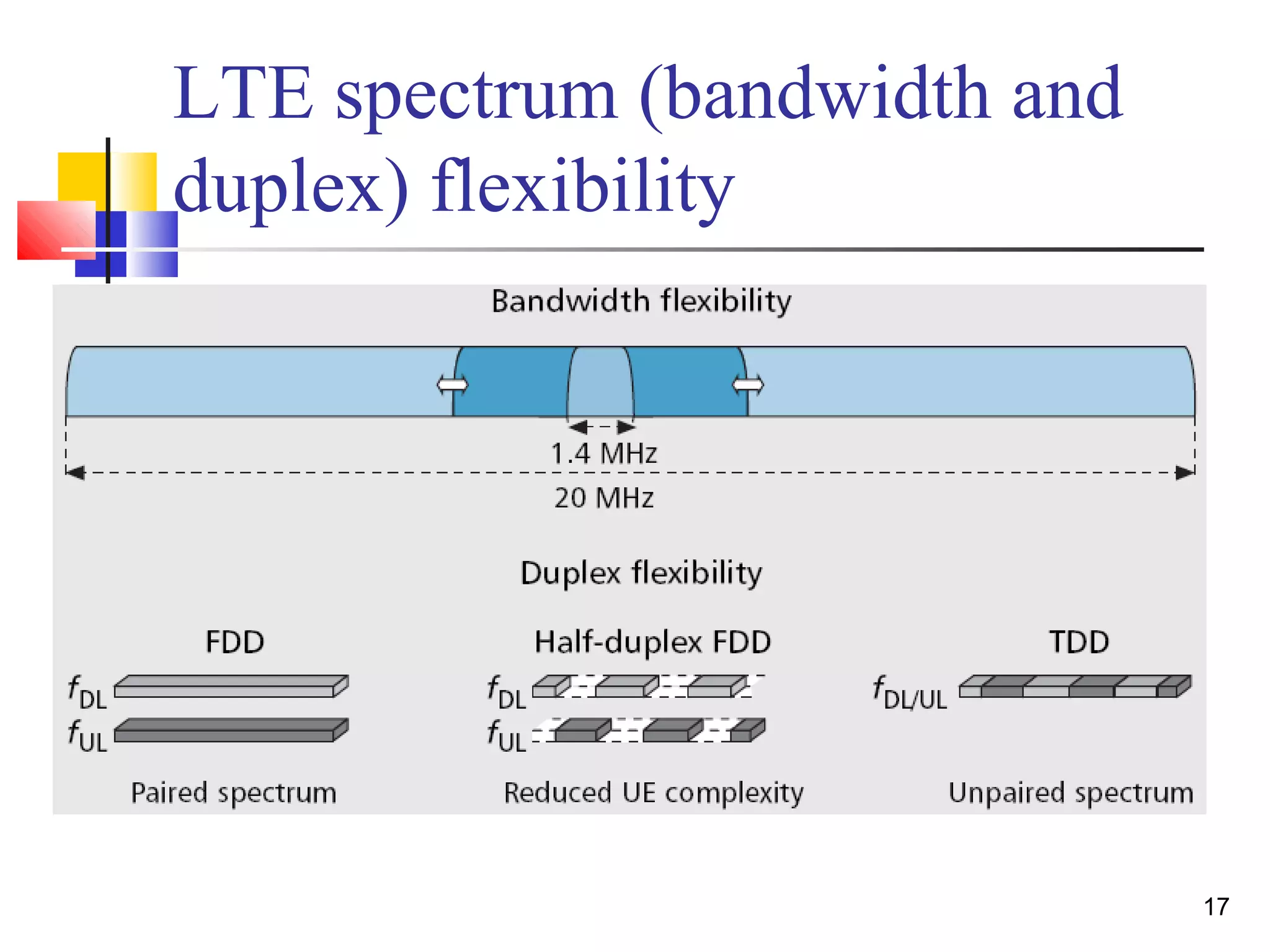 LTE spectrum (bandwidth and duplex) flexibility

Bandwidth flexibility

1.4 MHz

20 MHz

Duplex flexibility

FDD

$f_{DL}$

$f_{UL}$

Paired spectrum

Half-duplex FDD

$f_{DL}$

$f_{UL}$

Reduced UE complexity

TDD

$f_{DL/UL}$

Unpaired spectrum

17